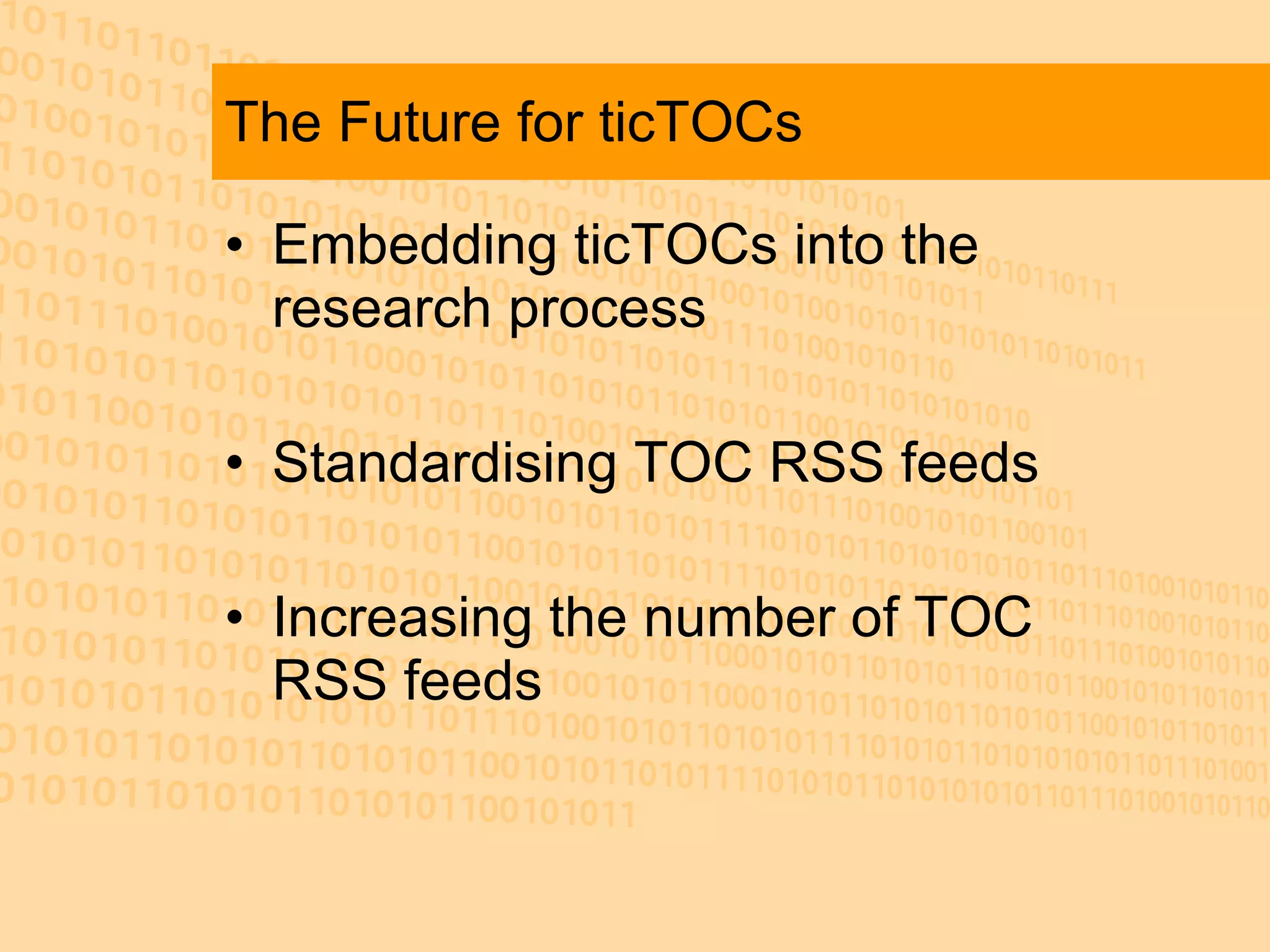 The Future for ticTOCs

• Embedding ticTOCs into the research process

• Standardising TOC RSS feeds

• Increasing the number of TOC RSS feeds